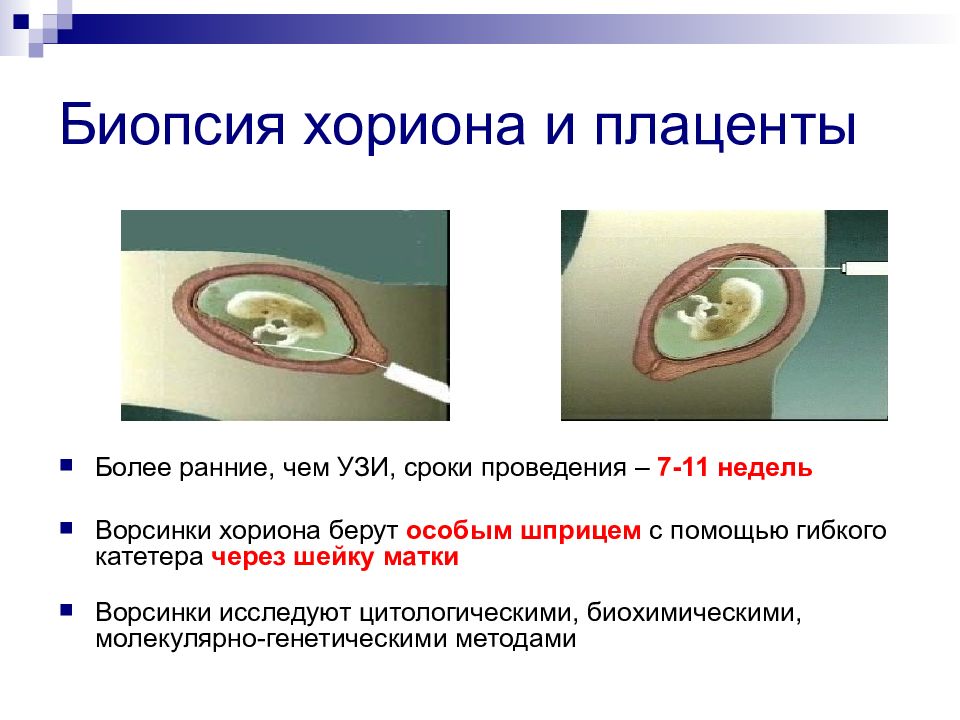 Биопсия хориона и плаценты

Более ранние, чем УЗИ, сроки проведения – 7-11 недель

Ворсинки хориона берут особым шприцем с помощью гибкого катетера через шейку матки

Ворсинки исследуют цитологическими, биохимическими, молекулярно-генетическими методами